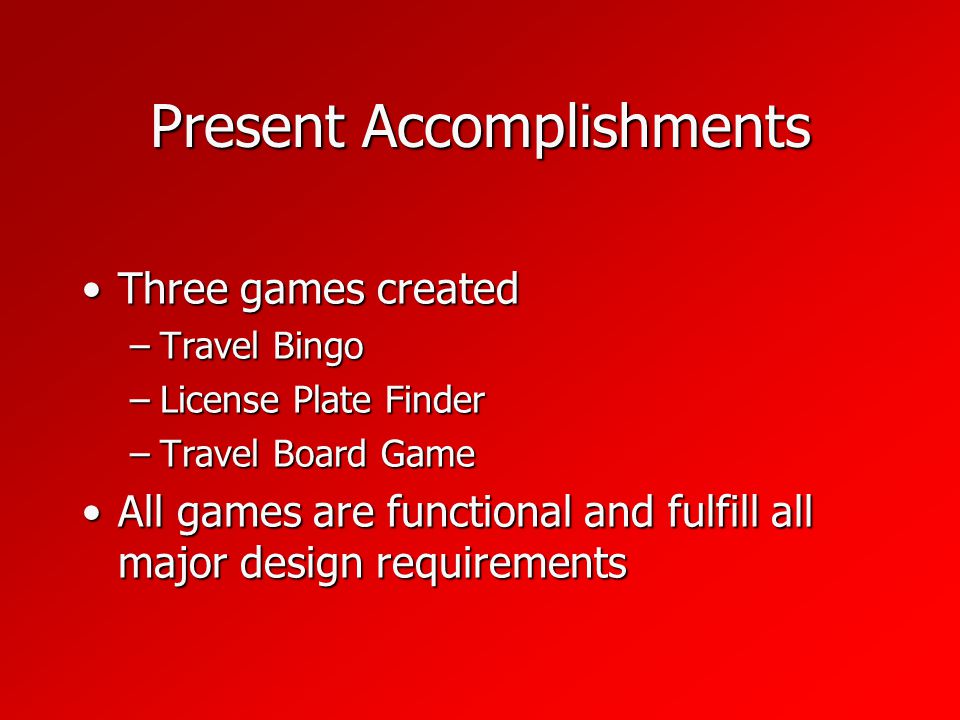 Present Accomplishments

• Three games created
– Travel Bingo
– License Plate Finder
– Travel Board Game
• All games are functional and fulfill all major design requirements